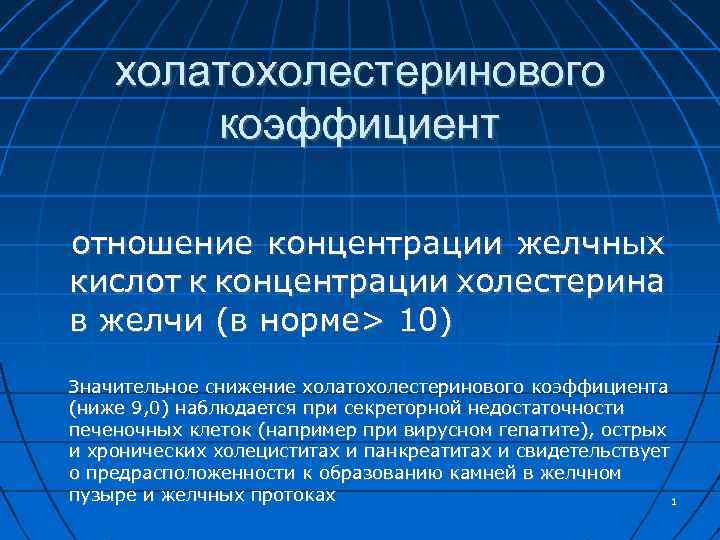 холатохолестеринового коэффициент

отношение концентрации желчных кислот к концентрации холестерина в желчи (в норме> 10)

Значительное снижение холатохолестеринового коэффициента (ниже 9,0) наблюдается при секреторной недостаточности печеночных клеток (например при вирусном гепатите), острых и хронических холециститах и панкреатитах и свидетельствует о предрасположенности к образованию камней в желчном пузыре и желчных протоках

1